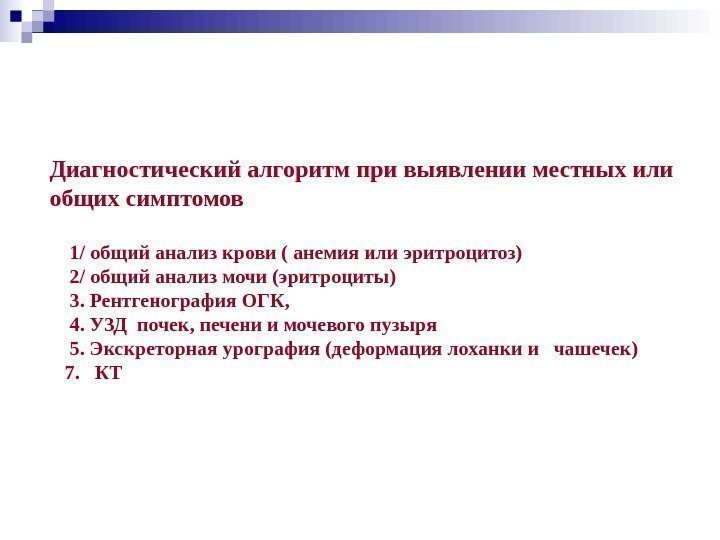 Диагностический алгоритм при выявлении местных или общих симптомов

1/ общий анализ крови ( анемия или эритроцитоз)
2/ общий анализ мочи (эритроциты)
3. Рентгенография ОГК,
4. УЗД почек, печени и мочевого пузыря
5. Экскреторная урография (деформация лоханки и чашечек)
7. КТ